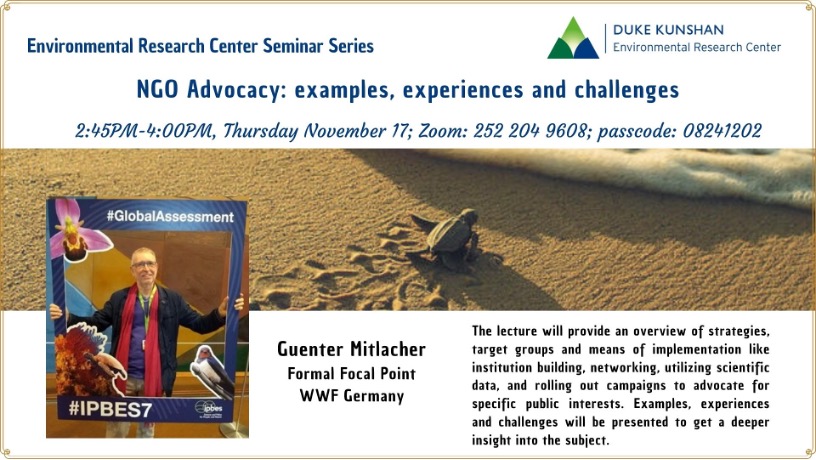 Environmental Research Center Seminar Series

DUKE KUNSHAN
Environmental Research Center

NGO Advocacy: examples, experiences and challenges

2:45PM-4:00PM, Thursday November 17; Zoom: 252 204 9608; passcode: 08241202

#GlobalAssessment

#IPBES7

ipbes

Guenter Mitlacher
Formal Focal Point
WWF Germany

The lecture will provide an overview of strategies, target groups and means of implementation like institution building, networking, utilizing scientific data, and rolling out campaigns to advocate for specific public interests. Examples, experiences and challenges will be presented to get a deeper insight into the subject.